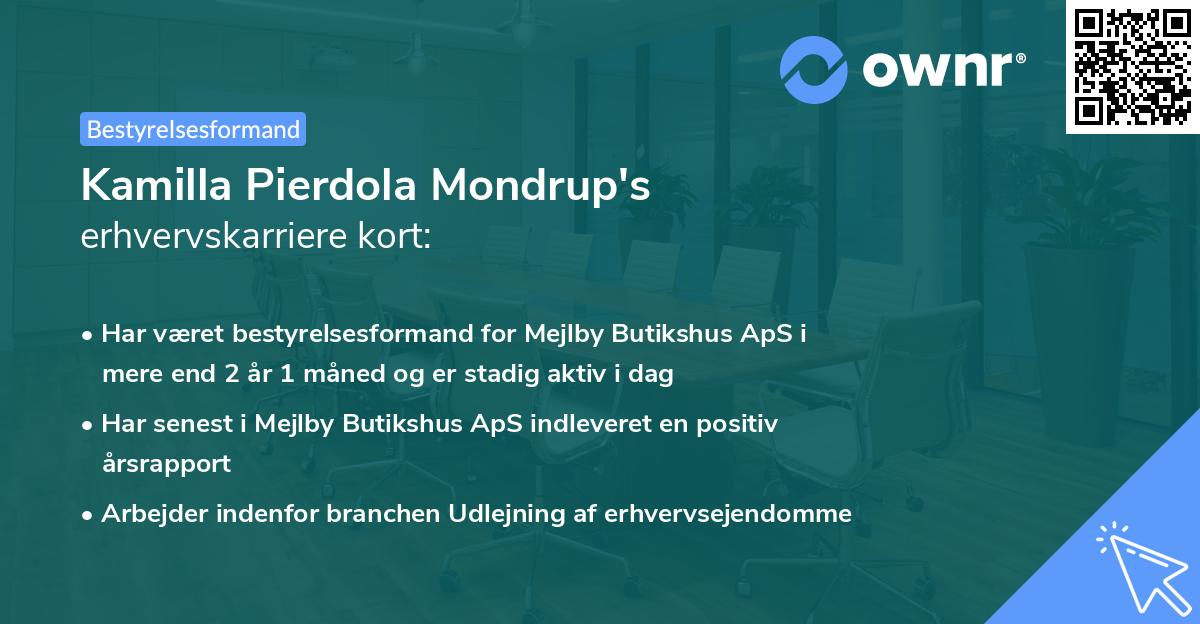 ownr®

Bestyrelsesformand

Kamilla Pierdola Mondrup's
erhvervskarriere kort:

• Har været bestyrelsesformand for Mejlby Butikshus ApS i mere end 2 år 1 måned og er stadig aktiv i dag
• Har senest i Mejlby Butikshus ApS indleveret en positiv årsrapport
• Arbejder indenfor branchen Udlejning af erhvervsejendomme